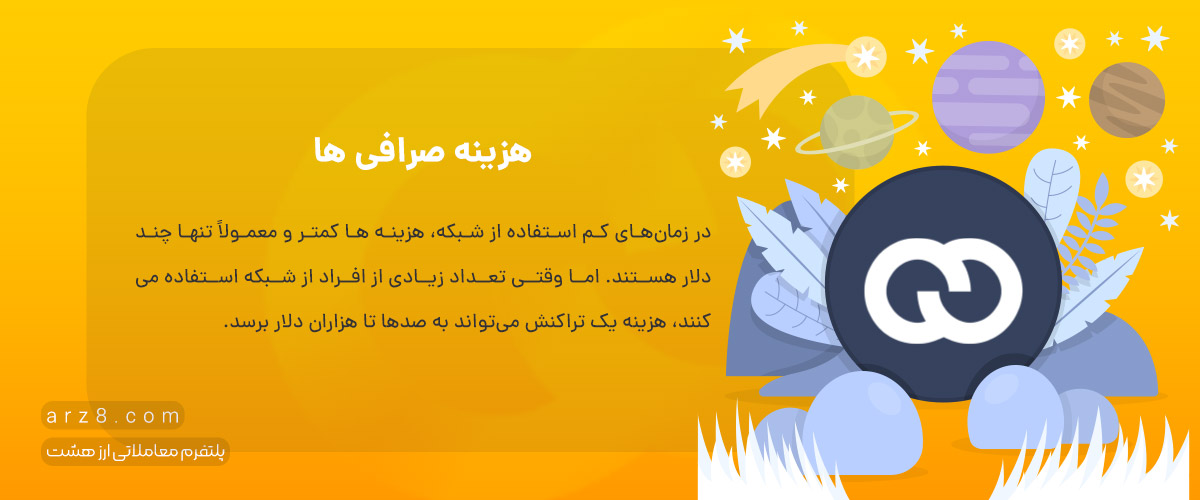 هزینه صرافی ها

در زمان‌های کم استفاده از شبکه، هزینه ها کمتر و معمولاً تنها چند دلار هستند. اما وقتی تعداد زیادی از افراد از شبکه استفاده می کنند، هزینه یک تراکنش می‌تواند به صدها تا هزاران دلار برسد.

arz8.com

پلتفرم معاملاتی ارز هشت